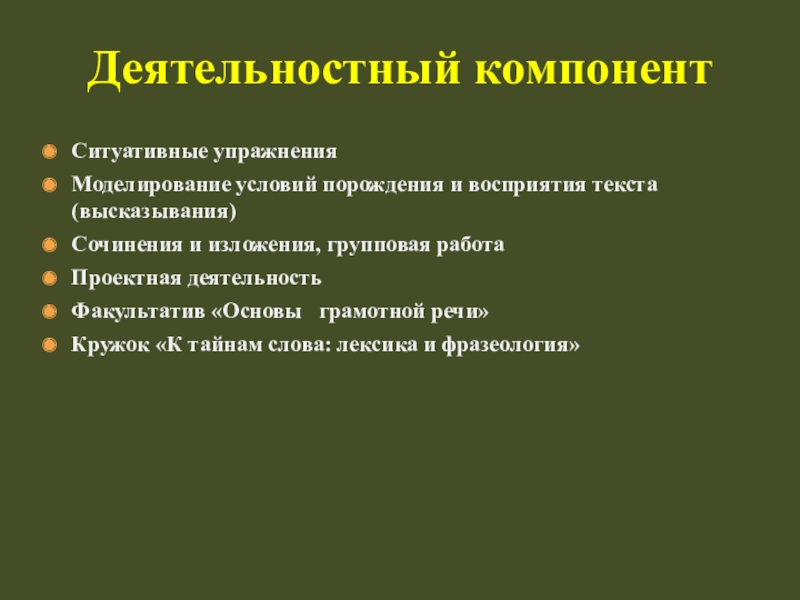 Деятельностный компонент

Ситуативные упражнения

Моделирование условий порождения и восприятия текста (высказывания)

Сочинения и изложения, групповая работа

Проектная деятельность

Факультатив «Основы грамотной речи»

Кружок «К тайнам слова: лексика и фразеология»